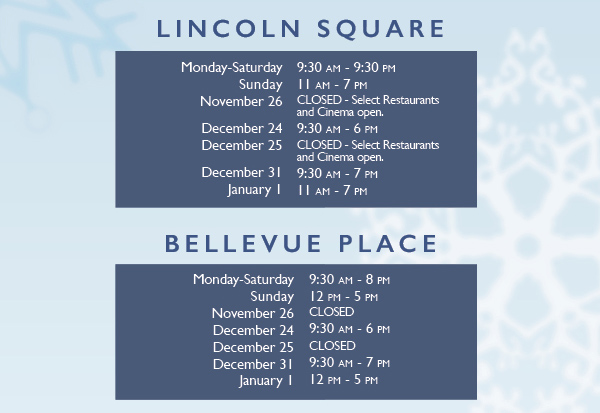 LINCOLN SQUARE

| | |
|---|---|
| Monday-Saturday | 9:30 AM - 9:30 PM |
| Sunday | 11 AM - 7 PM |
| November 26 | CLOSED - Select Restaurants and Cinema open. |
| December 24 | 9:30 AM - 6 PM |
| December 25 | CLOSED - Select Restaurants and Cinema open. |
| December 31 | 9:30 AM - 7 PM |
| January 1 | 11 AM - 7 PM |

BELLEVUE PLACE

| | |
|---|---|
| Monday-Saturday | 9:30 AM - 8 PM |
| Sunday | 12 PM - 5 PM |
| November 26 | CLOSED |
| December 24 | 9:30 AM - 6 PM |
| December 25 | CLOSED |
| December 31 | 9:30 AM - 7 PM |
| January 1 | 12 PM - 5 PM |